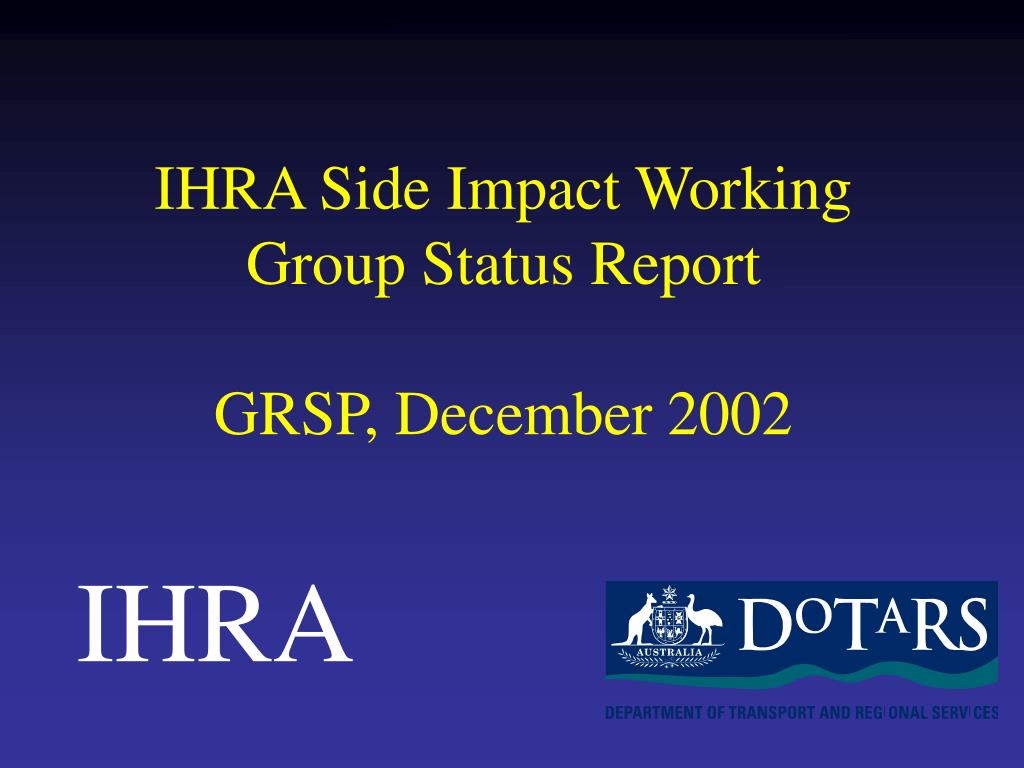 IHRA Side Impact Working Group Status Report

GRSP, December 2002

IHRA

AUSTRALIA

DOTARS

DEPARTMENT OF TRANSPORT AND REGIONAL SERVICES